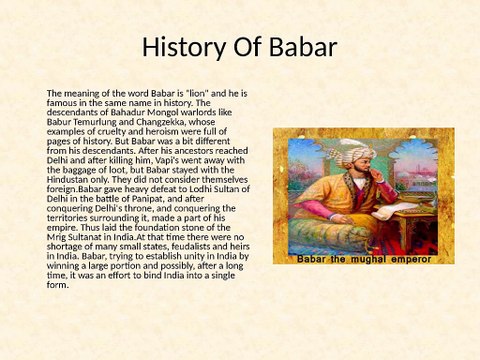 History Of Babar

The meaning of the word Babar is "lion" and he is famous in the same name in history. The descendants of Bahadur Mongol warlords like Babur Temurlung and Changzekka, whose examples of cruelty and heroism were full of pages of history. But Babar was a bit different from his descendants. After his ancestors reached Delhi and after killing him, Vapi's went away with the baggage of loot, but Babar stayed with the Hindustan only. They did not consider themselves foreign.Babar gave heavy defeat to Lodhi Sultan of Delhi in the battle of Panipat, and after conquering Delhi's throne, and conquering the territories surrounding it, made a part of his empire. Thus laid the foundation stone of the Mrig Sultanat in India.At that time there were no shortage of many small states, feudalists and heirs in India. Babar, trying to establish unity in India by winning a large portion and possibly, after a long time, it was an effort to bind India into a single form.

Babar the mughal emperor